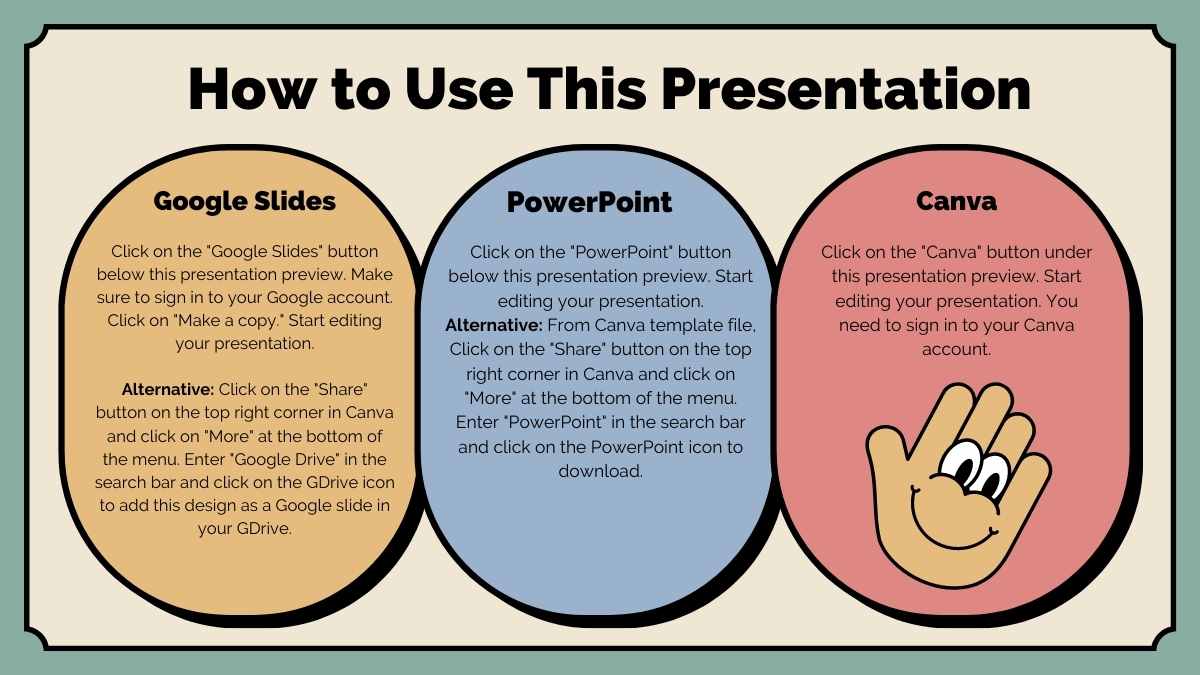 How to Use This Presentation

Google Slides

Click on the "Google Slides" button below this presentation preview. Make sure to sign in to your Google account. Click on "Make a copy." Start editing your presentation.

Alternative: Click on the "Share" button on the top right corner in Canva and click on "More" at the bottom of the menu. Enter "Google Drive" in the search bar and click on the GDrive icon to add this design as a Google slide in your GDrive.

PowerPoint

Click on the "PowerPoint" button below this presentation preview. Start editing your presentation.
Alternative: From Canva template file, Click on the "Share" button on the top right corner in Canva and click on "More" at the bottom of the menu. Enter "PowerPoint" in the search bar and click on the PowerPoint icon to download.

Canva

Click on the "Canva" button under this presentation preview. Start editing your presentation. You need to sign in to your Canva account.